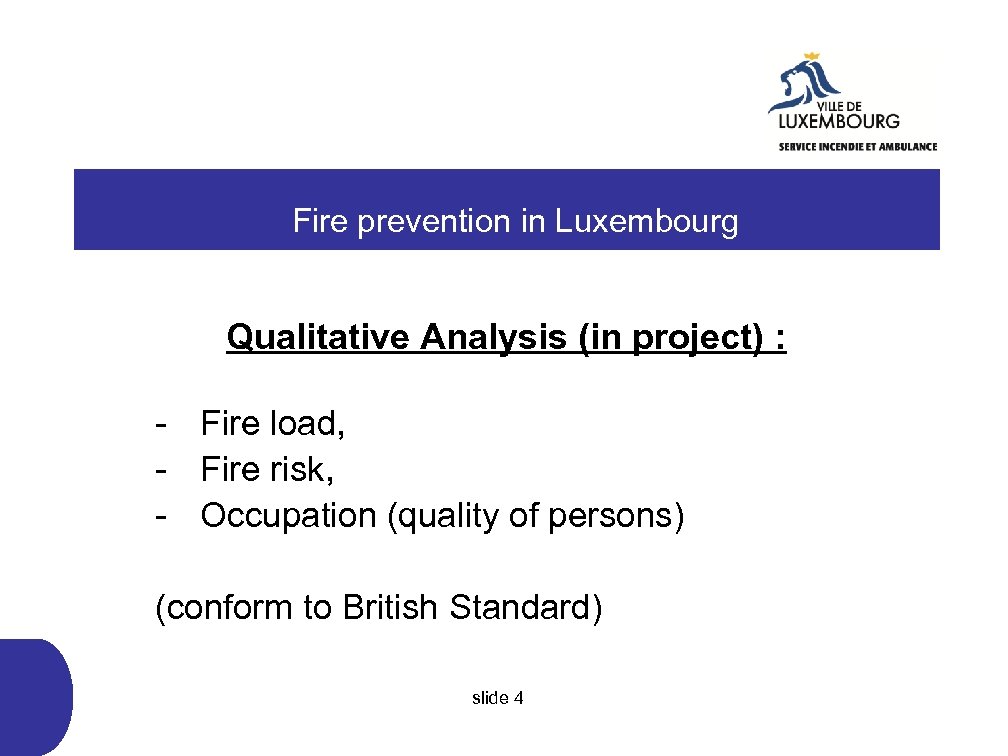 VILLE DE
LUXEMBOURG
SERVICE INCENDIE ET AMBULANCE

Fire prevention in Luxembourg

Qualitative Analysis (in project) :

- Fire load,
- Fire risk,
- Occupation (quality of persons)

(conform to British Standard)

slide 4